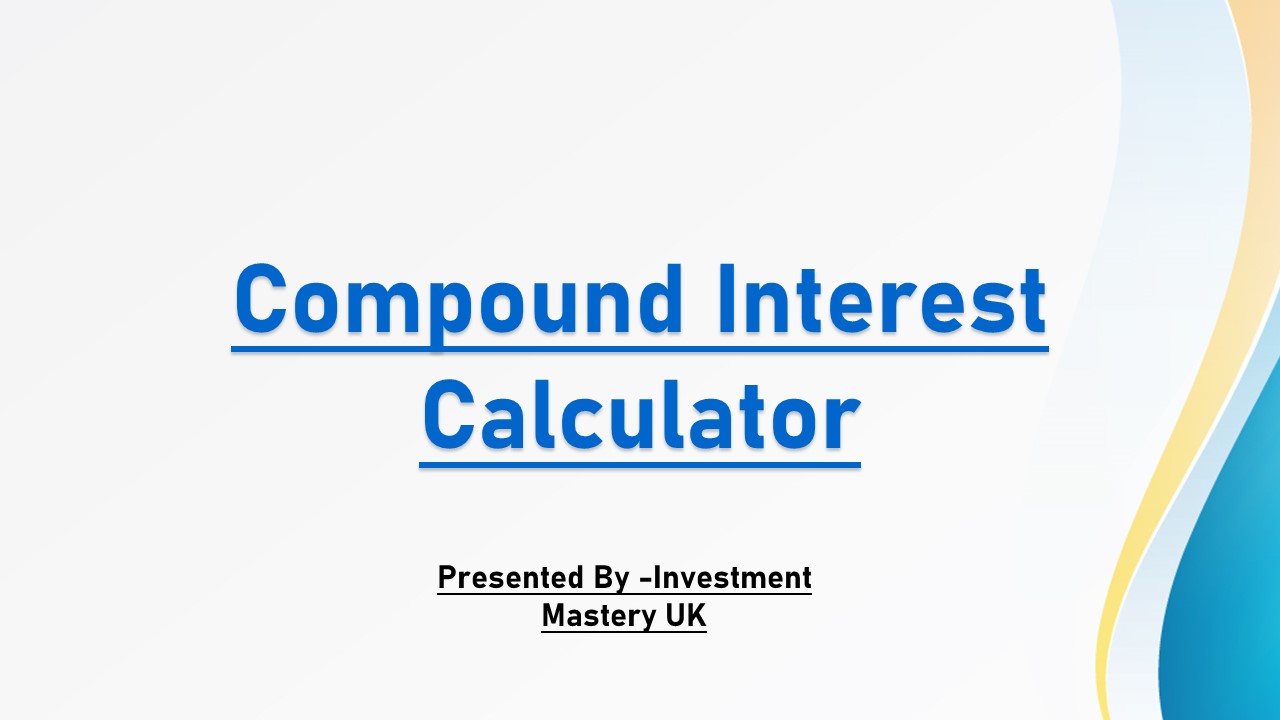 Compound Interest Calculator

Presented By -Investment Mastery UK